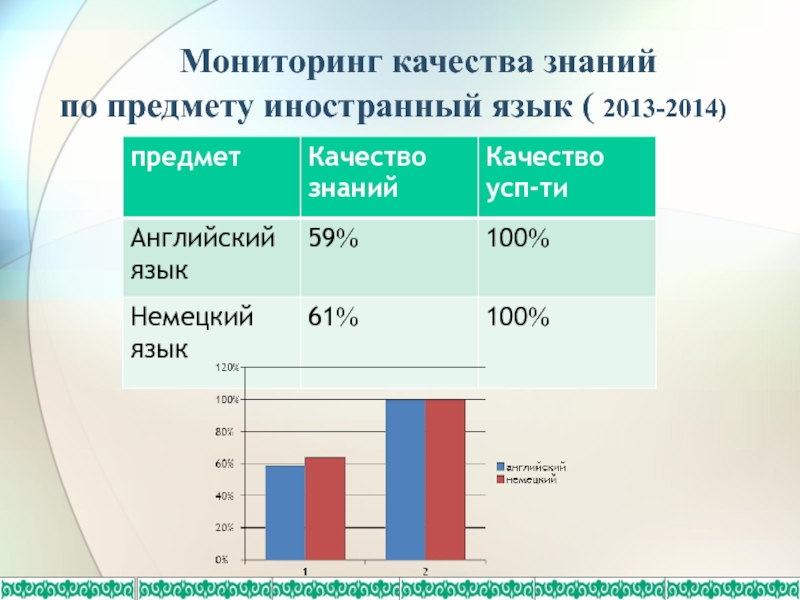 Мониторинг качества знаний
по предмету иностранный язык ( 2013-2014)

| предмет | Качество знаний | Качество усп-ти |
|---|---|---|
| Английский язык | 59% | 100% |
| Немецкий язык | 61% | 100% |

120%
100%
80%
60%
40%
20%
0%
1
2
английский
немецкий